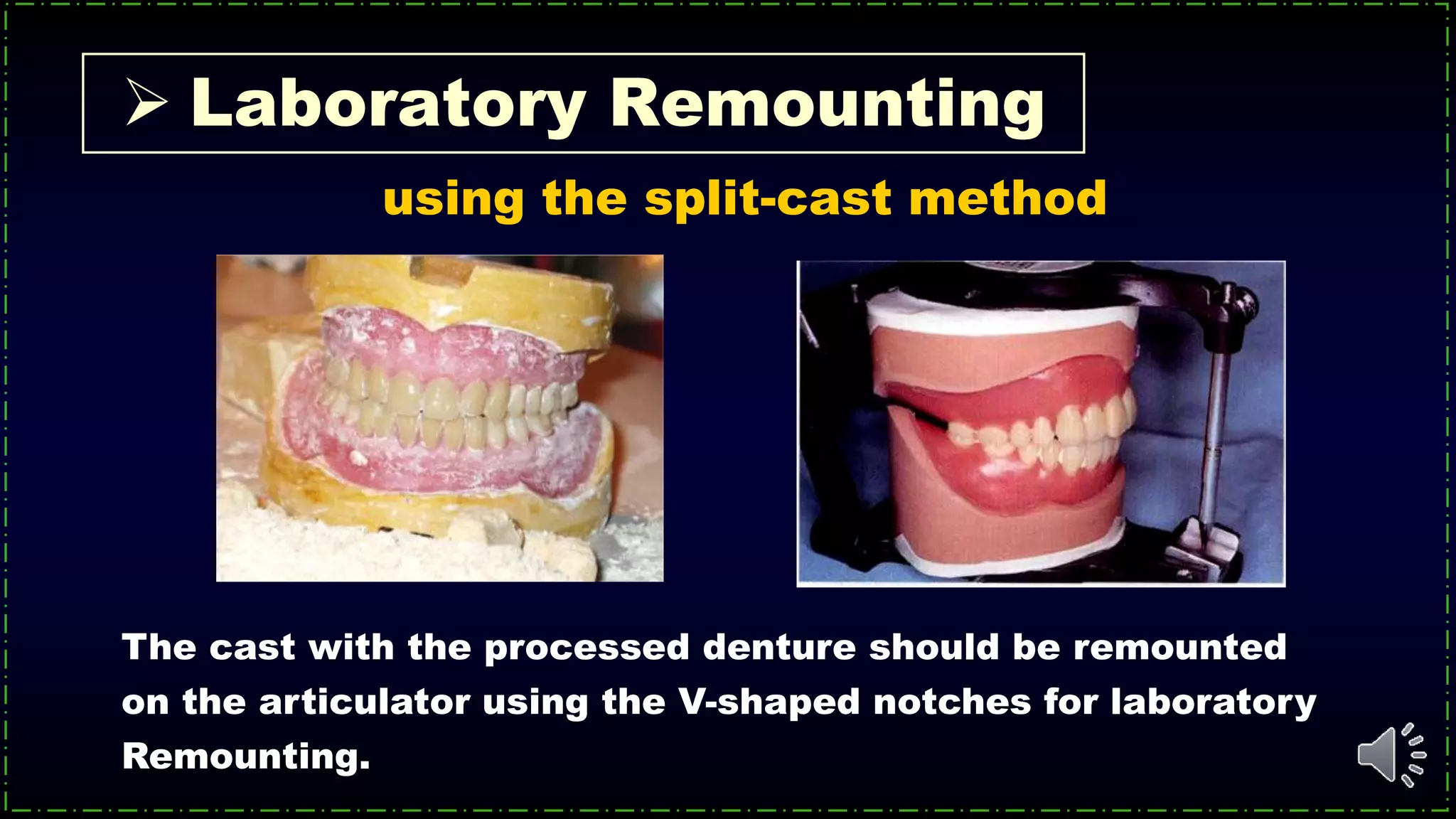 ➢ Laboratory Remounting

using the split-cast method

The cast with the processed denture should be remounted on the articulator using the V-shaped notches for laboratory Remounting.